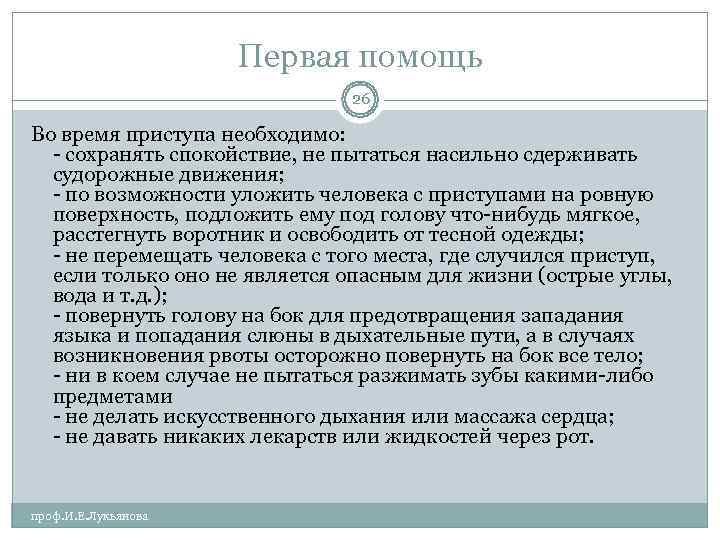 Первая помощь

26

Во время приступа необходимо:
- сохранять спокойствие, не пытаться насильно сдерживать судорожные движения;
- по возможности уложить человека с приступами на ровную поверхность, подложить ему под голову что-нибудь мягкое, расстегнуть воротник и освободить от тесной одежды;
- не перемещать человека с того места, где случился приступ, если только оно не является опасным для жизни (острые углы, вода и т.д.);
- повернуть голову на бок для предотвращения западания языка и попадания слюны в дыхательные пути, а в случаях возникновения рвоты осторожно повернуть на бок все тело;
- ни в коем случае не пытаться разжимать зубы какими-либо предметами
- не делать искусственного дыхания или массажа сердца;
- не давать никаких лекарств или жидкостей через рот.

проф.И.Е.Лукьянова